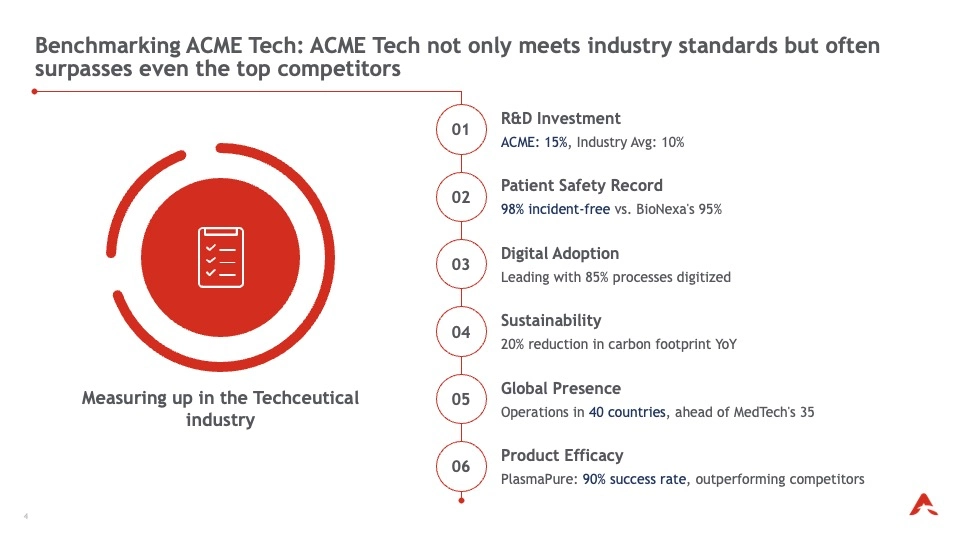 Benchmarking ACME Tech: ACME Tech not only meets industry standards but often surpasses even the top competitors

Measuring up in the Techceutical industry

01
R&D Investment
ACME: 15%, Industry Avg: 10%

02
Patient Safety Record
98% incident-free vs. BioNexa's 95%

03
Digital Adoption
Leading with 85% processes digitized

04
Sustainability
20% reduction in carbon footprint YoY

05
Global Presence
Operations in 40 countries, ahead of MedTech's 35

06
Product Efficacy
PlasmaPure: 90% success rate, outperforming competitors

4